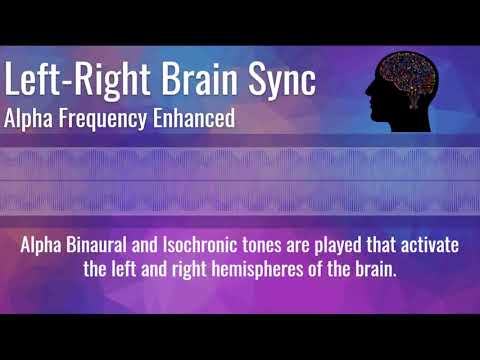 Left-Right Brain Sync
Alpha Frequency Enhanced

Alpha Binaural and Isochronic tones are played that activate the left and right hemispheres of the brain.